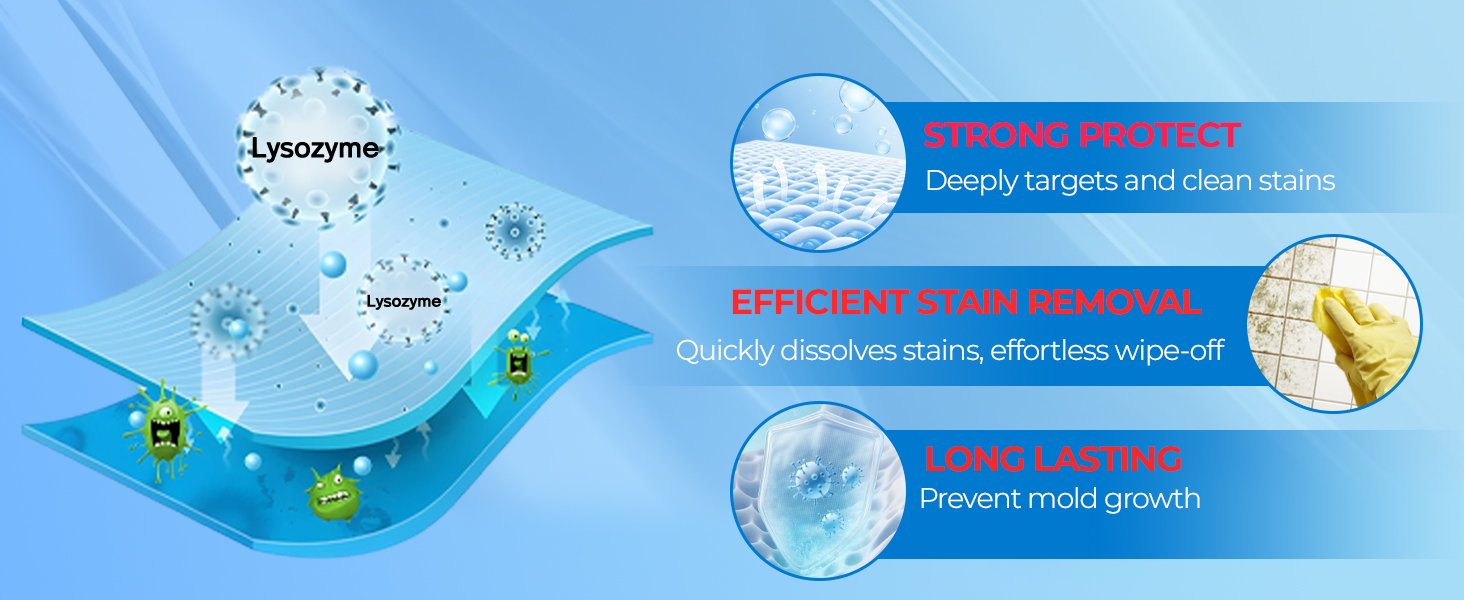 Lysozyme

Lysozyme

STRONG PROTECT
Deeply targets and clean stains

EFFICIENT STAIN REMOVAL
Quickly dissolves stains, effortless wipe-off

LONG LASTING
Prevent mold growth